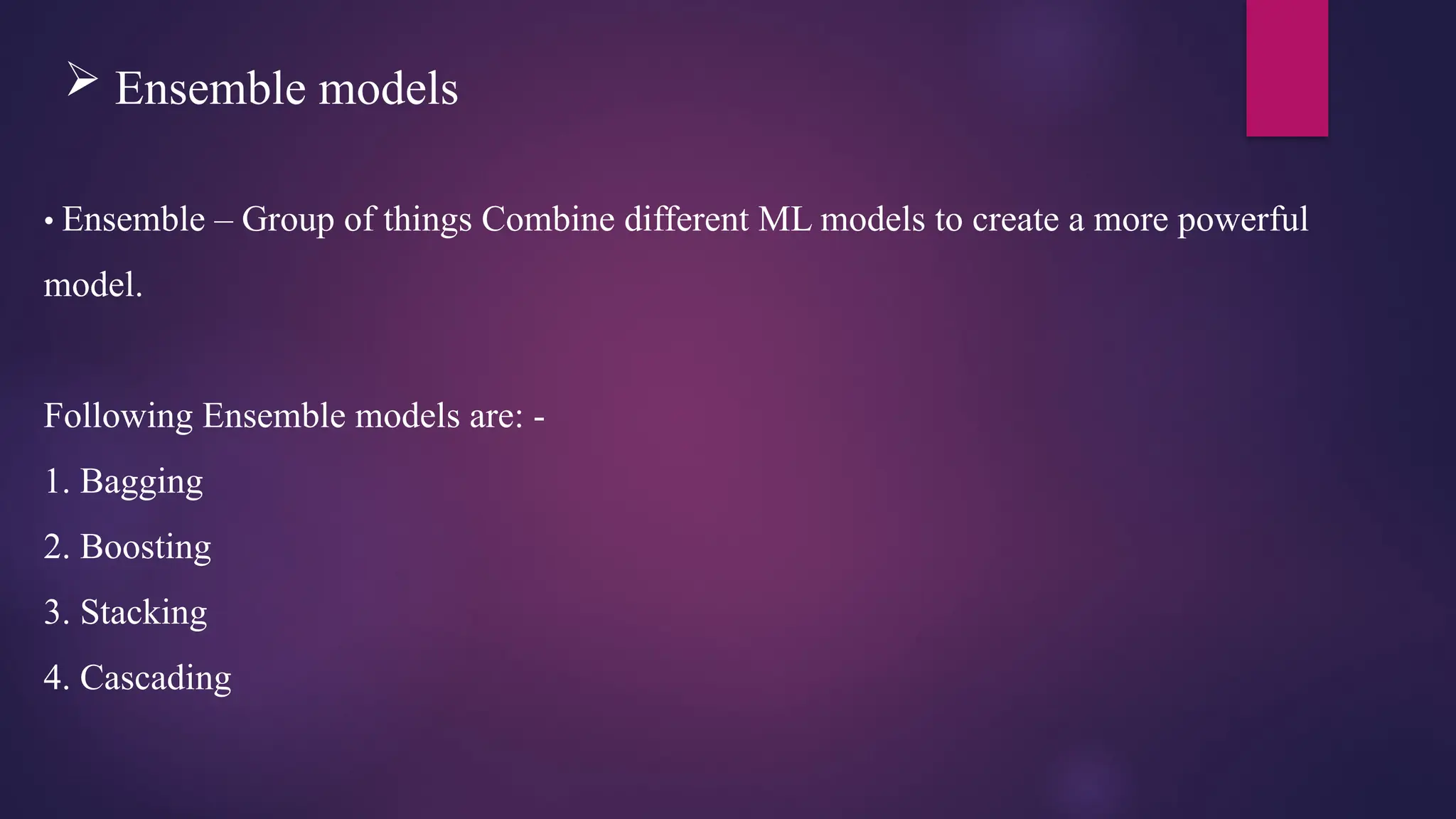 ➢ Ensemble models

• Ensemble – Group of things Combine different ML models to create a more powerful model.

Following Ensemble models are: -

1. Bagging

2. Boosting

3. Stacking

4. Cascading